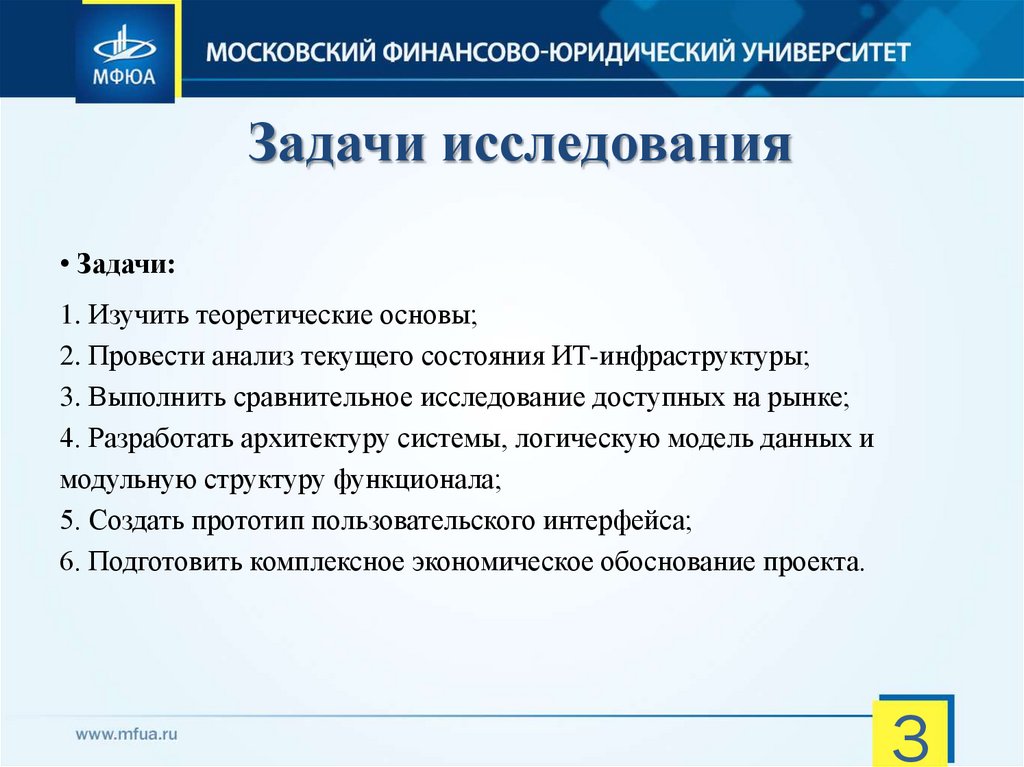 МФЮА

МОСКОВСКИЙ ФИНАНСОВО-ЮРИДИЧЕСКИЙ УНИВЕРСИТЕТ

Задачи исследования

• Задачи:

1. Изучить теоретические основы;
2. Провести анализ текущего состояния ИТ-инфраструктуры;
3. Выполнить сравнительное исследование доступных на рынке;
4. Разработать архитектуру системы, логическую модель данных и модульную структуру функционала;
5. Создать прототип пользовательского интерфейса;
6. Подготовить комплексное экономическое обоснование проекта.

www.mfua.ru

3